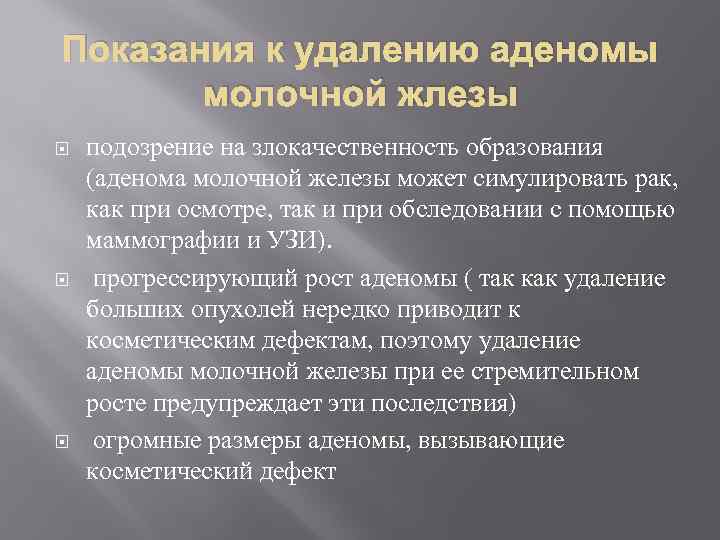 Показания к удалению аденомы молочной железы

подозрение на злокачественность образования (аденома молочной железы может симулировать рак, как при осмотре, так и при обследовании с помощью маммографии и УЗИ).

прогрессирующий рост аденомы ( так как удаление больших опухолей нередко приводит к косметическим дефектам, поэтому удаление аденомы молочной железы при ее стремительном росте предупреждает эти последствия)

огромные размеры аденомы, вызывающие косметический дефект